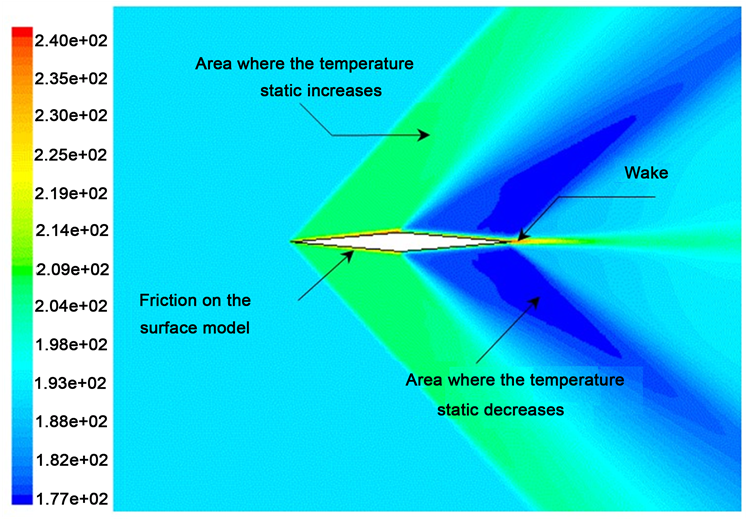 2.40e+02
2.35e+02
2.30e+02
2.25e+02
2.19e+02
2.14e+02
2.09e+02
2.04e+02
1.98e+02
1.93e+02
1.88e+02
1.82e+02
1.77e+02

Area where the temperature static increases

Wake

Friction on the surface model

Area where the temperature static decreases